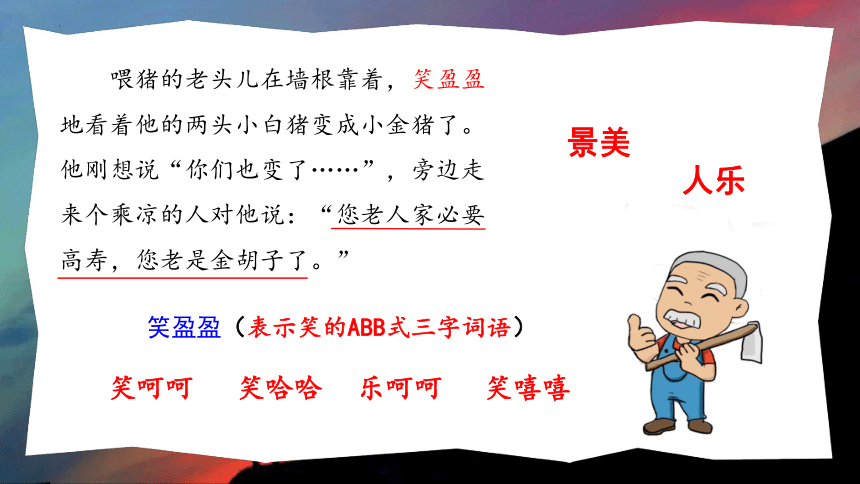 喂猪的老头儿在墙根靠着，笑盈盈地看着他的两头小白猪变成小金猪了。他刚想说“你们也变了……”，旁边走来个乘凉的人对他说：“您老人家必要高寿，您老是金胡子了。”

景美

人乐

笑盈盈（表示笑的ABB式三字词语）

笑呵呵　笑哈哈　乐呵呵　笑嘻嘻